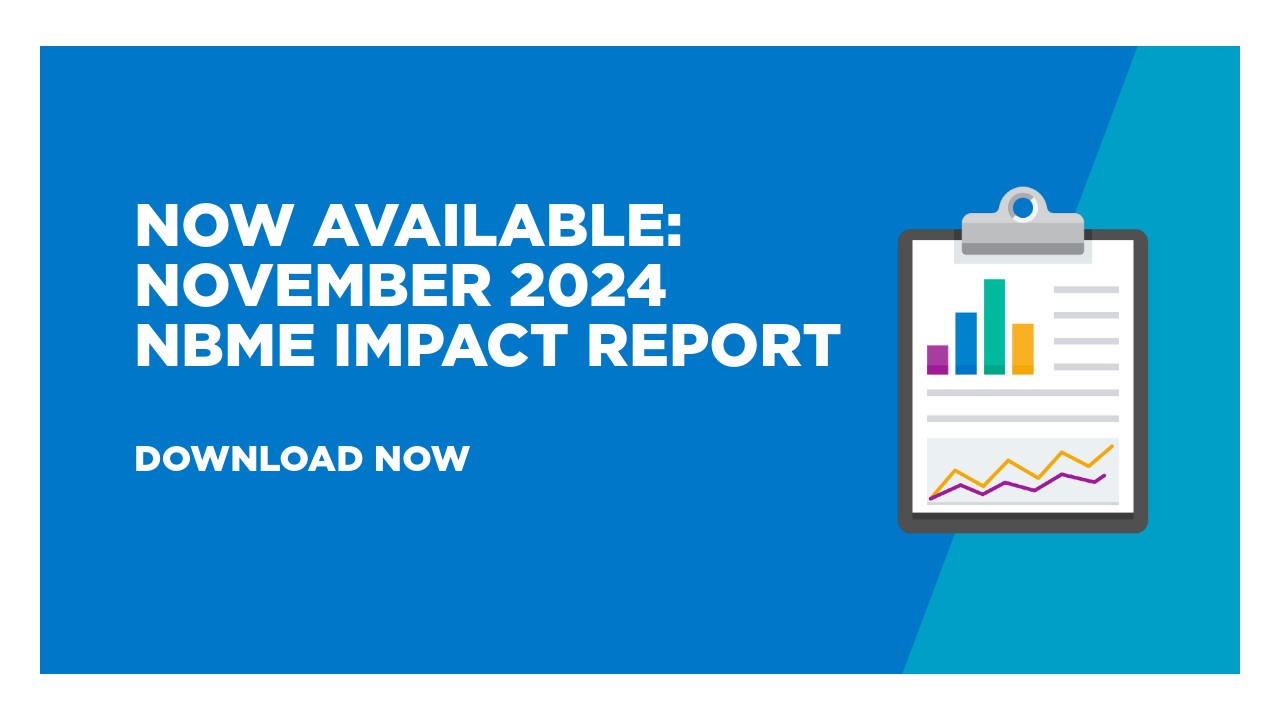 NOW AVAILABLE: NOVEMBER 2024 NBME IMPACT REPORT

DOWNLOAD NOW